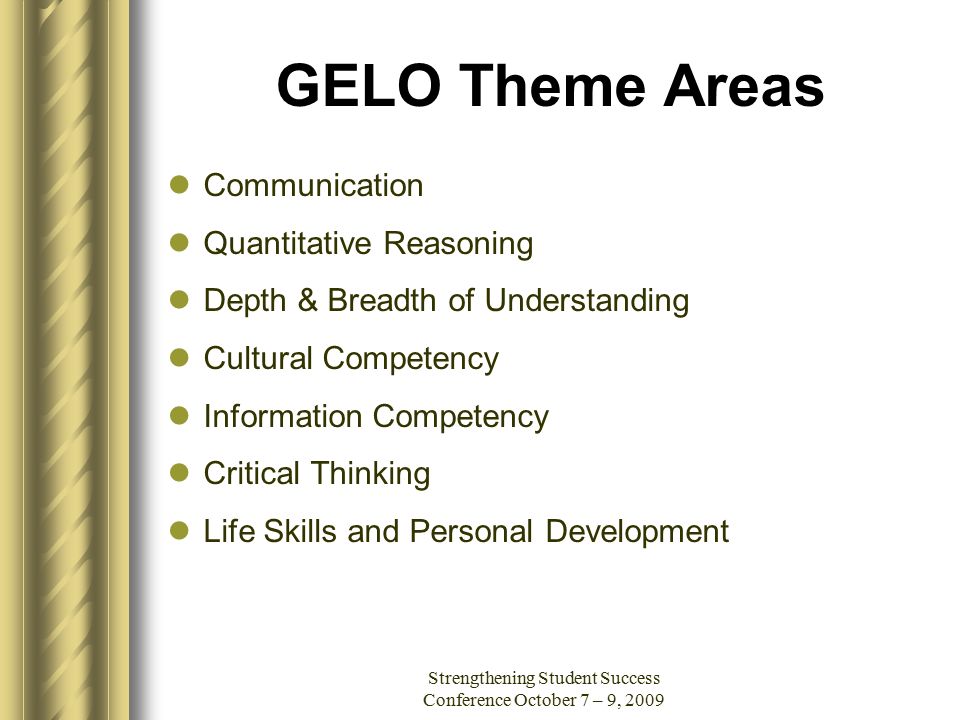 GELO Theme Areas

- Communication
- Quantitative Reasoning
- Depth & Breadth of Understanding
- Cultural Competency
- Information Competency
- Critical Thinking
- Life Skills and Personal Development

Strengthening Student Success Conference October 7 – 9, 2009